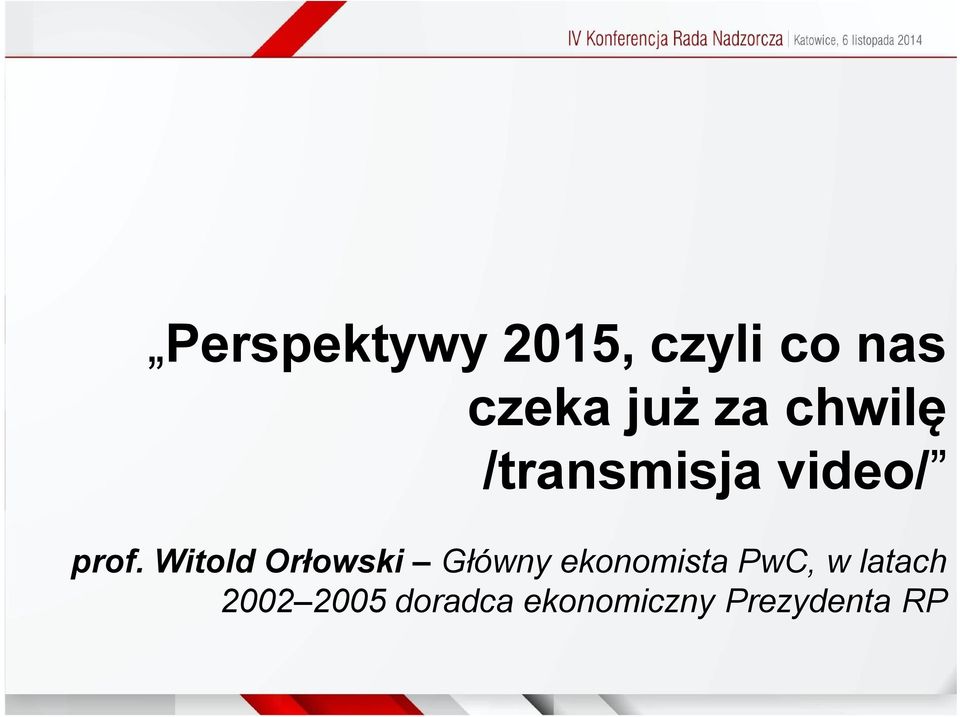 IV Konferencja Rada Nadzorcza | Katowice, 6 listopada 2014

„Perspektywy 2015, czyli co nas czeka już za chwilę /transmisja video/”

prof. Witold Orłowski – Główny ekonomista PwC, w latach 2002–2005 doradca ekonomiczny Prezydenta RP